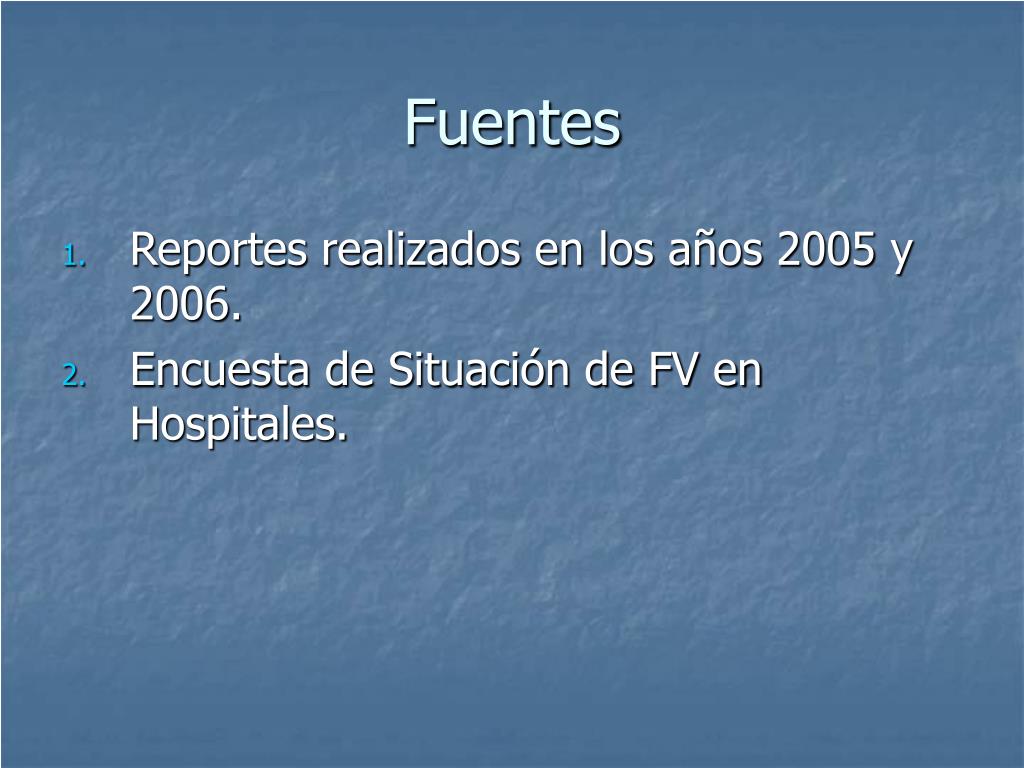 Fuentes

1. Reportes realizados en los años 2005 y 2006.
2. Encuesta de Situación de FV en Hospitales.